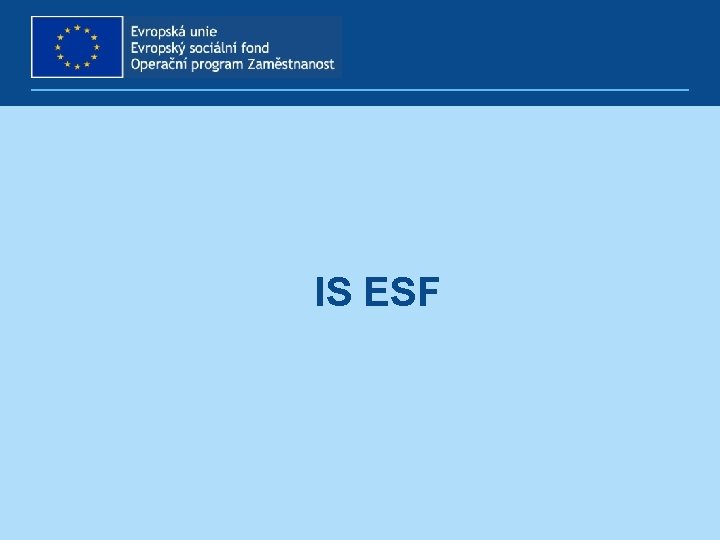 Evropská unie
Evropský sociální fond
Operační program Zaměstnanost

IS ESF